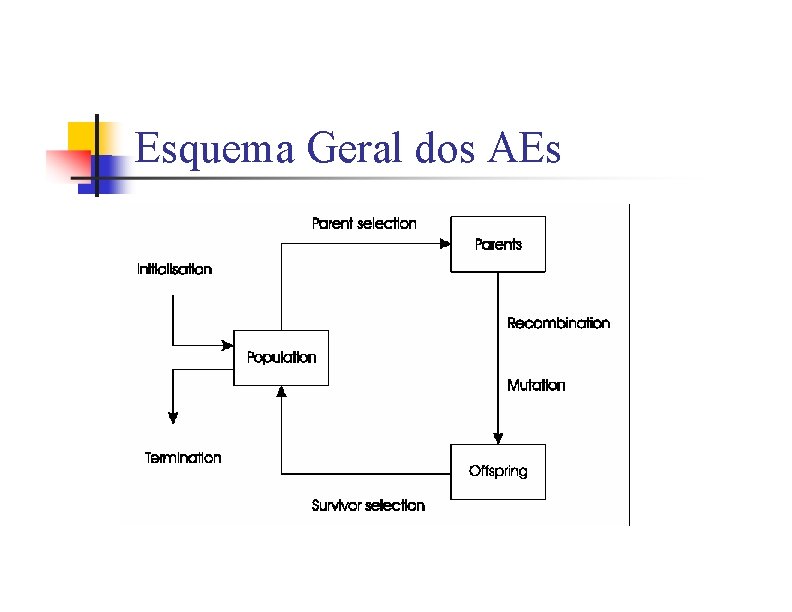 Esquema Geral dos AEs

Parent selection

Parents

Initialisation

Recombination

Population

Mutation

Termination

Offspring

Survivor selection